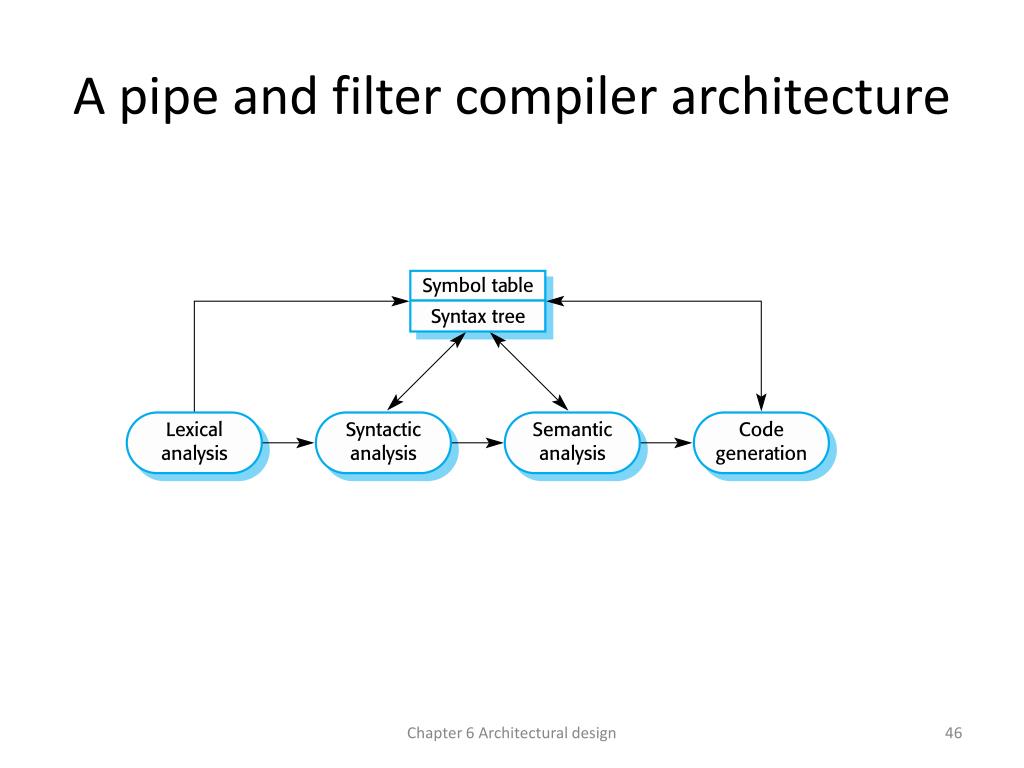 A pipe and filter compiler architecture

Symbol table
Syntax tree

Lexical analysis

Syntactic analysis

Semantic analysis

Code generation

Chapter 6 Architectural design

46